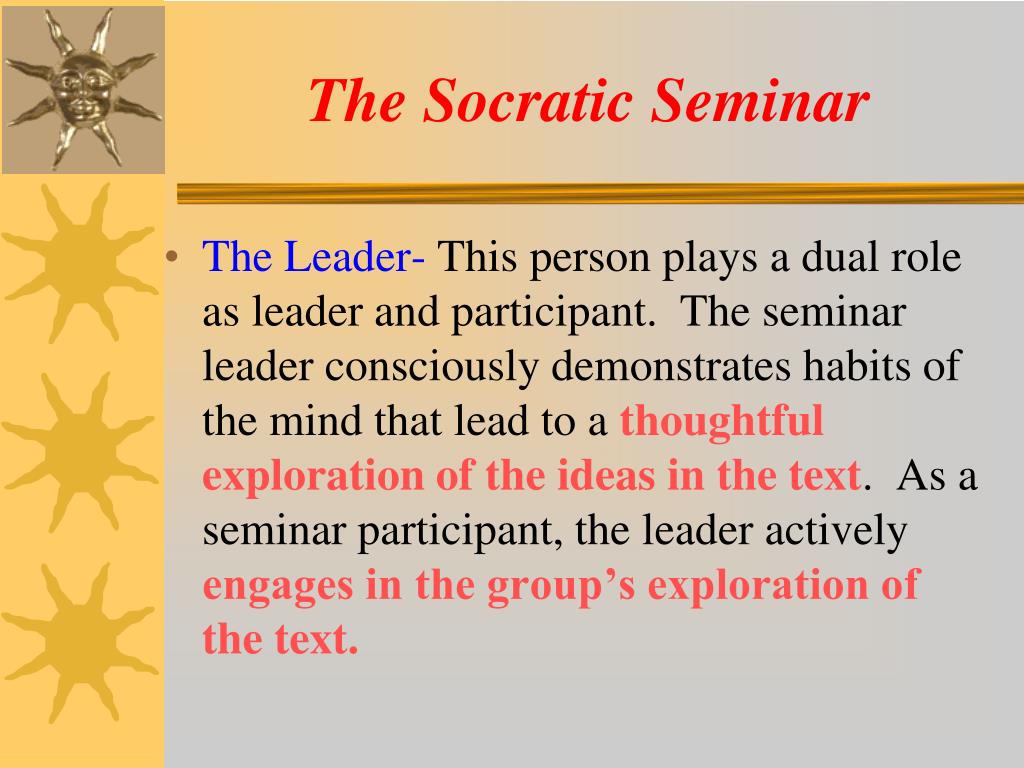 The Socratic Seminar

• The Leader- This person plays a dual role as leader and participant. The seminar leader consciously demonstrates habits of the mind that lead to a thoughtful exploration of the ideas in the text. As a seminar participant, the leader actively engages in the group's exploration of the text.